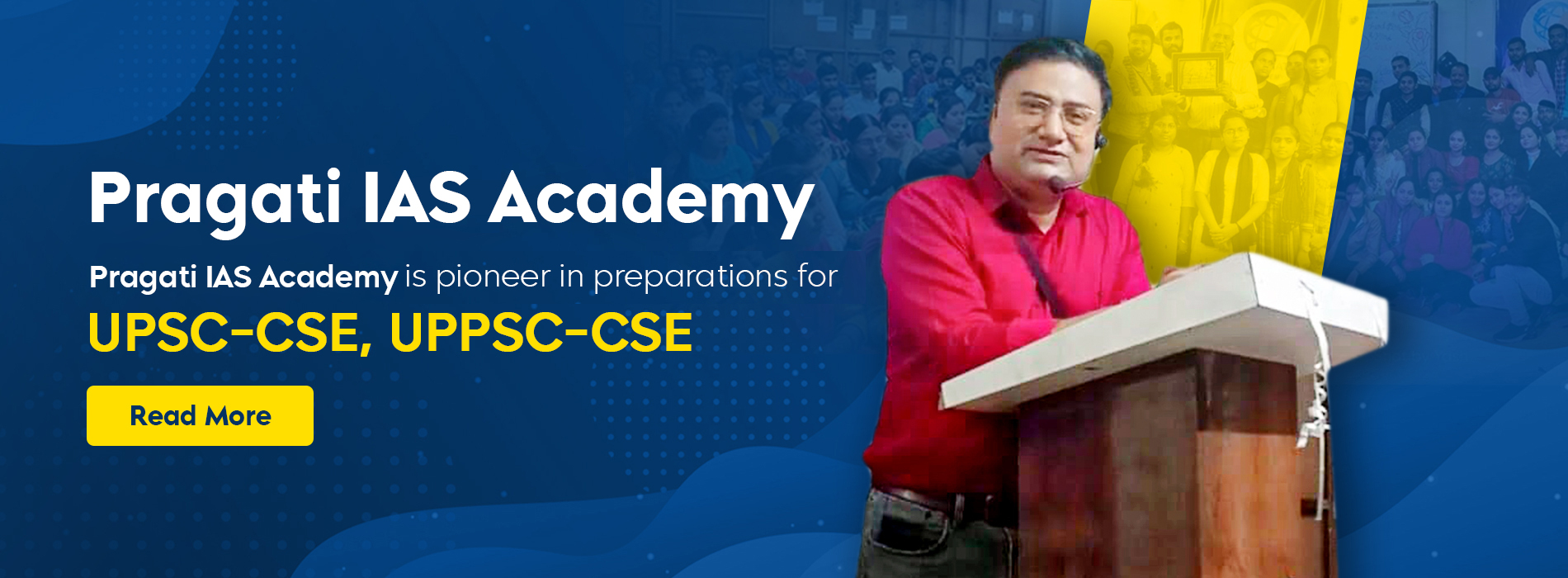 Pragati IAS Academy

Pragati IAS Academy is pioneer in preparations for

UPSC-CSE, UPPSC-CSE

Read More